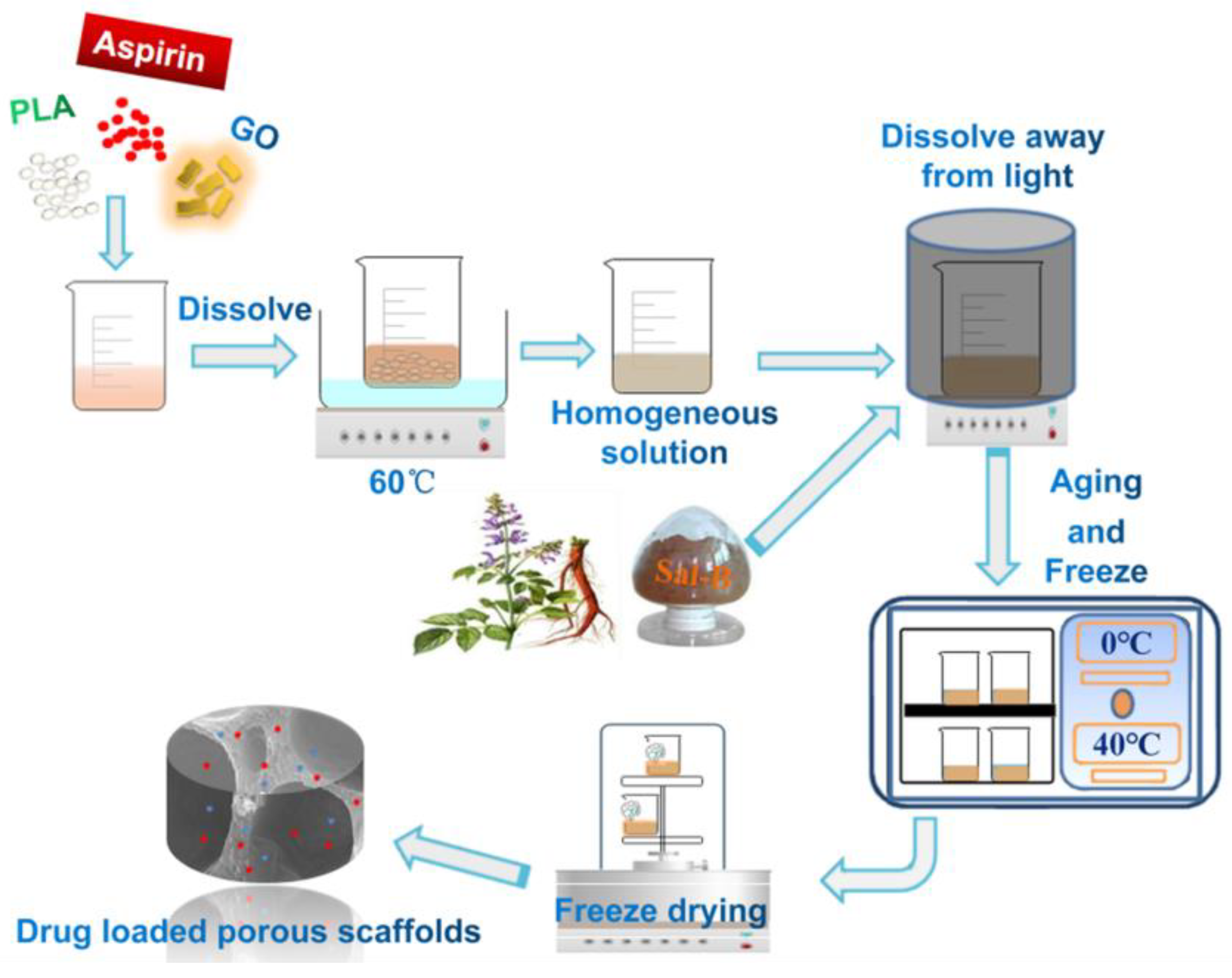 Aspirin

PLA

GO

Dissolve

60℃

Homogeneous solution

Dissolve away from light

Sal-B

Aging and Freeze

0°C

40°C

Freeze drying

Drug loaded porous scaffolds